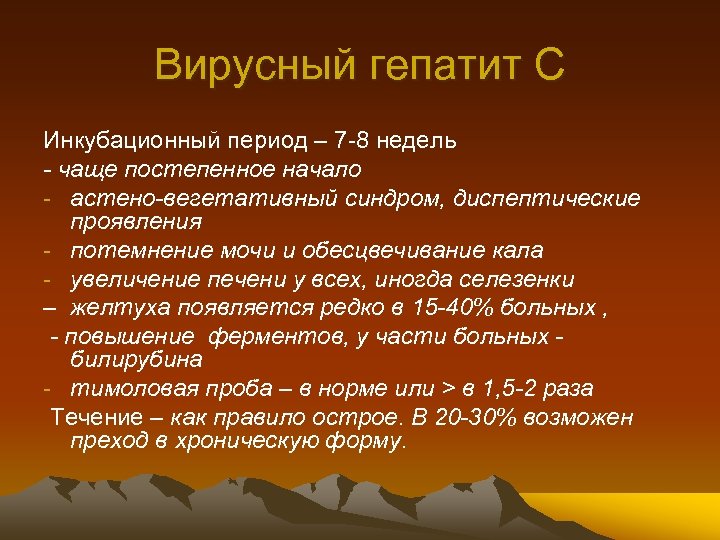 Вирусный гепатит С

Инкубационный период – 7-8 недель
- чаще постепенное начало
- астено-вегетативный синдром, диспептические проявления
- потемнение мочи и обесцвечивание кала
- увеличение печени у всех, иногда селезенки
– желтуха появляется редко в 15-40% больных ,
- повышение ферментов, у части больных - билирубина
- тимоловая проба – в норме или > в 1,5-2 раза
Течение – как правило острое. В 20-30% возможен преход в хроническую форму.